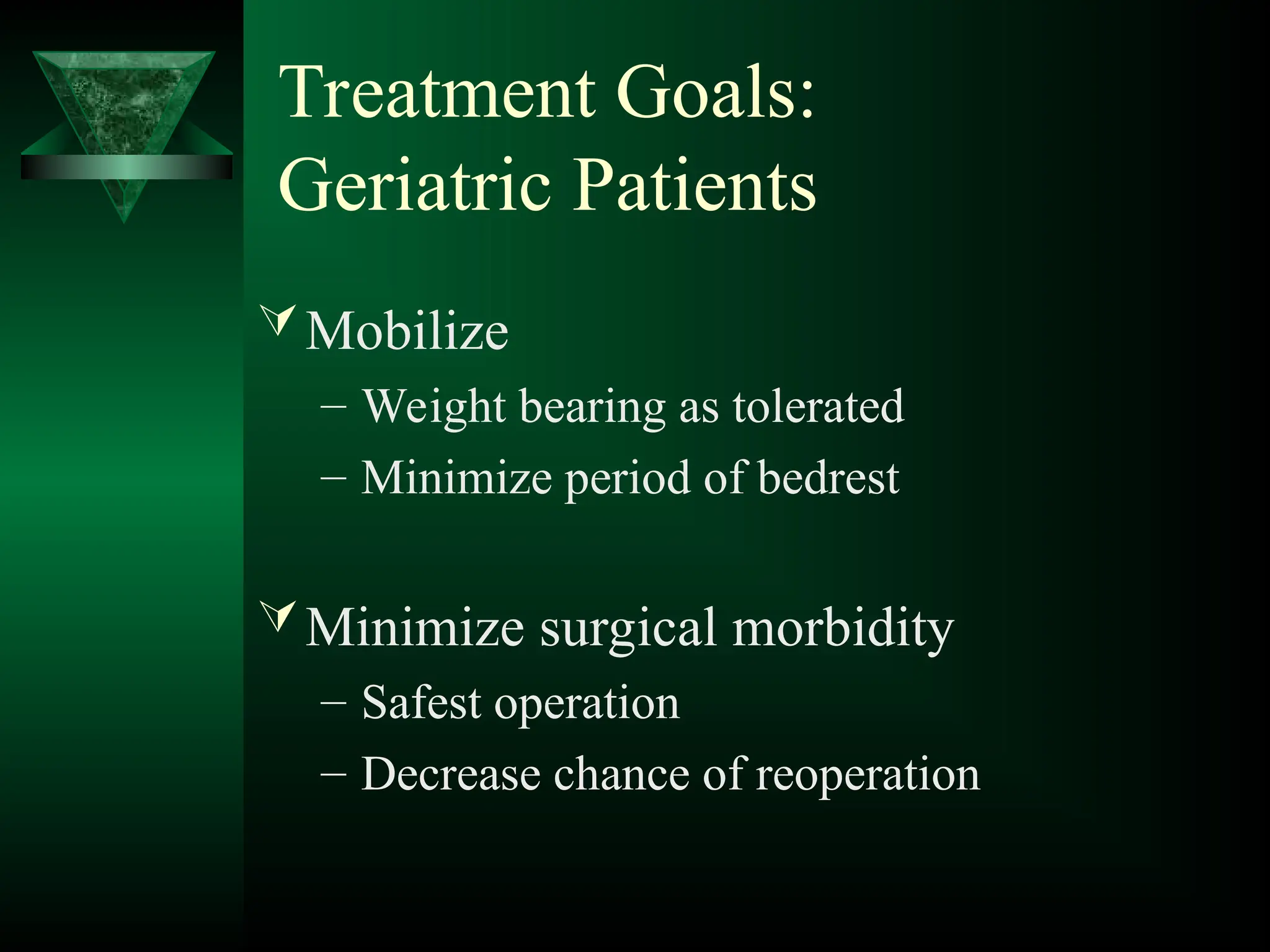 Treatment Goals: Geriatric Patients

Mobilize

– Weight bearing as tolerated

– Minimize period of bedrest

Minimize surgical morbidity

– Safest operation

– Decrease chance of reoperation